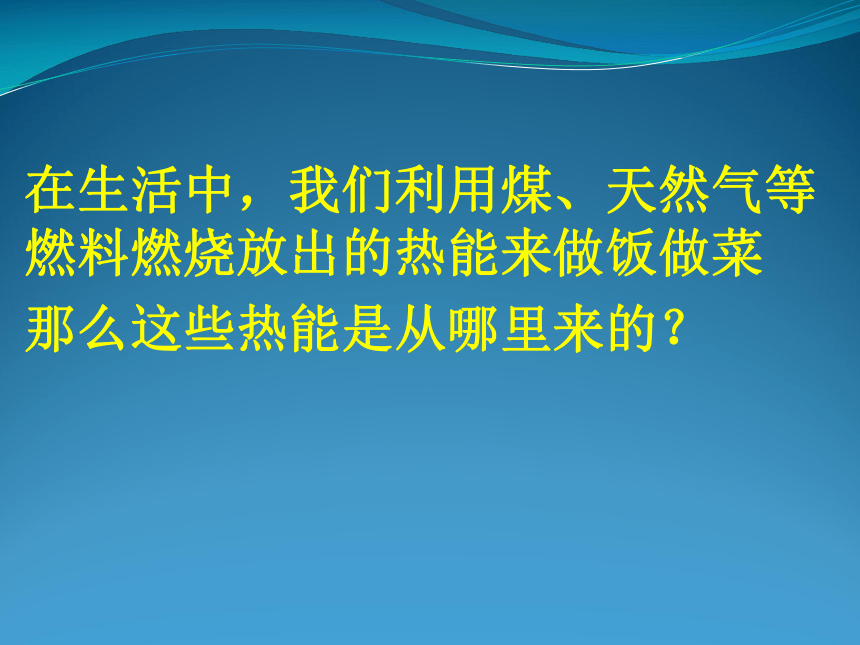 在生活中，我们利用煤、天然气等燃料燃烧放出的热能来做饭做菜

那么这些热能是从哪里来的？